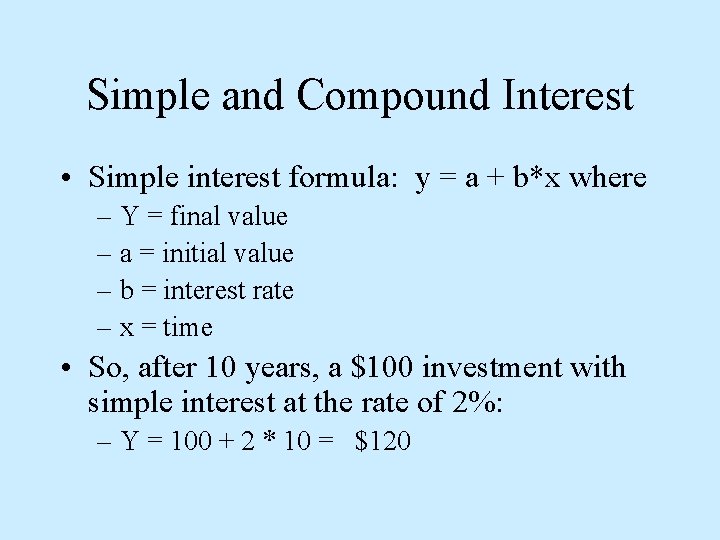 Simple and Compound Interest

• Simple interest formula: y = a + b*x where
– Y = final value
– a = initial value
– b = interest rate
– x = time

• So, after 10 years, a \$100 investment with simple interest at the rate of 2%:
– Y = 100 + 2 * 10 = \$120